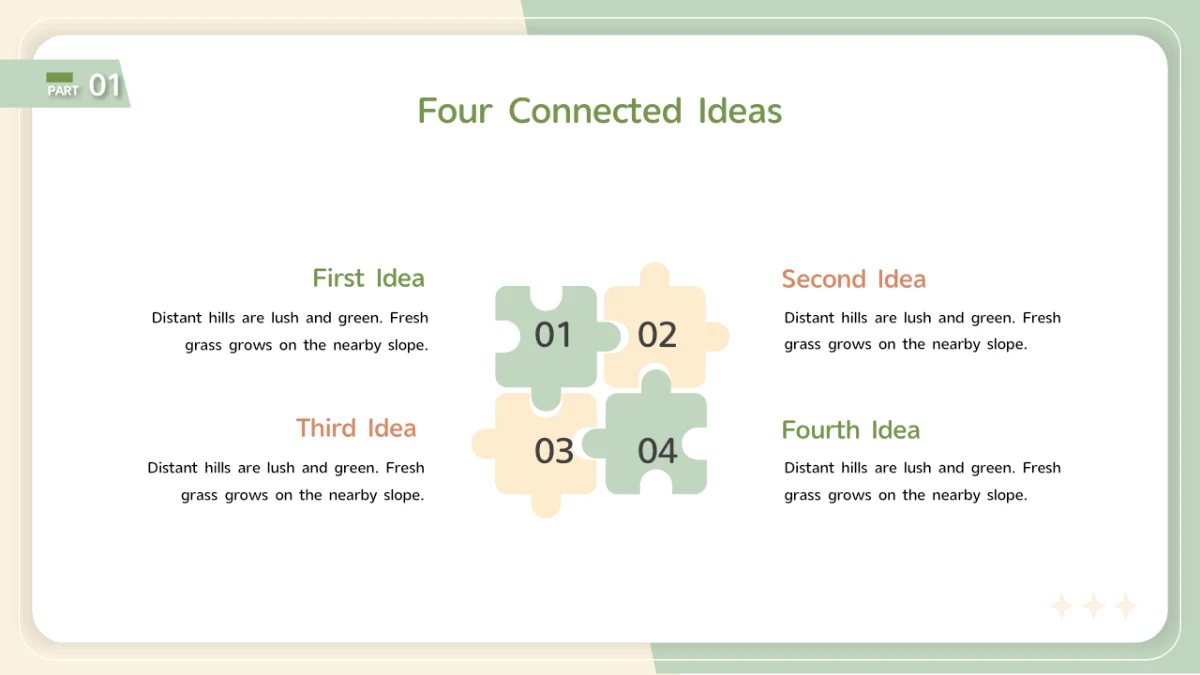 PART 01

Four Connected Ideas

First Idea

Distant hills are lush and green. Fresh grass grows on the nearby slope.

Third Idea

Distant hills are lush and green. Fresh grass grows on the nearby slope.

01

02

03

04

Second Idea

Distant hills are lush and green. Fresh grass grows on the nearby slope.

Fourth Idea

Distant hills are lush and green. Fresh grass grows on the nearby slope.